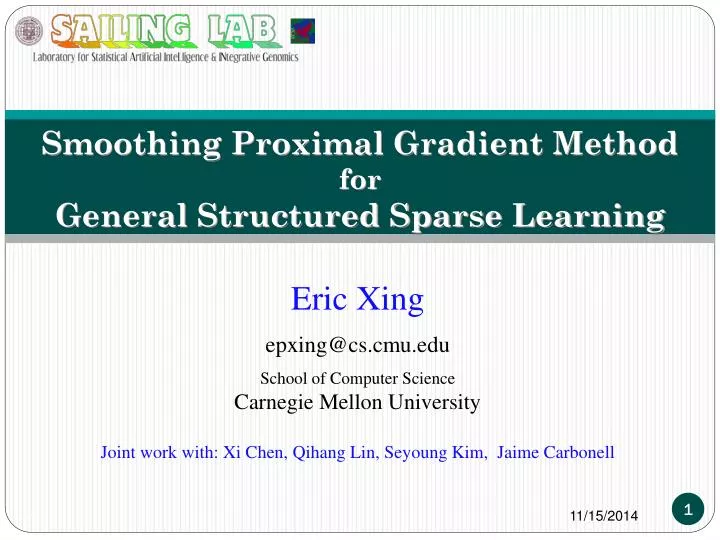 SAILING LAB
Laboratory for Statistical Artificial InteLligence & INtegrative Genomics

Smoothing Proximal Gradient Method
for
General Structured Sparse Learning

Eric Xing

epxing@cs.cmu.edu

School of Computer Science
Carnegie Mellon University

Joint work with: Xi Chen, Qihang Lin, Seyoung Kim, Jaime Carbonell

11/15/2014

1